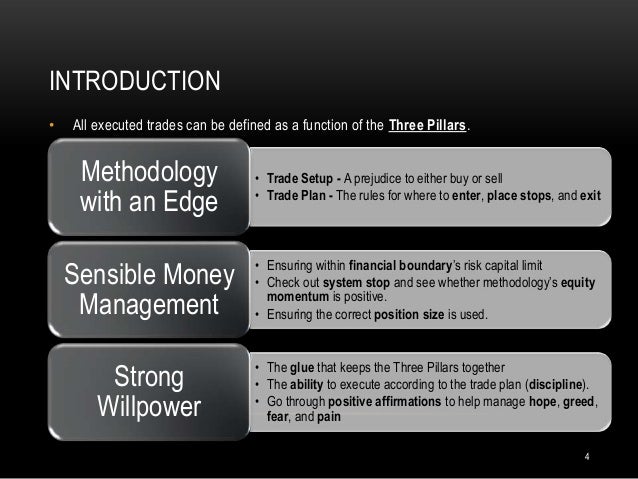 INTRODUCTION

• All executed trades can be defined as a function of the Three Pillars.

Methodology with an Edge

• Trade Setup - A prejudice to either buy or sell
• Trade Plan - The rules for where to enter, place stops, and exit

Sensible Money Management

• Ensuring within financial boundary's risk capital limit
• Check out system stop and see whether methodology's equity momentum is positive.
• Ensuring the correct position size is used.

Strong Willpower

• The glue that keeps the Three Pillars together
• The ability to execute according to the trade plan (discipline).
• Go through positive affirmations to help manage hope, greed, fear, and pain

4